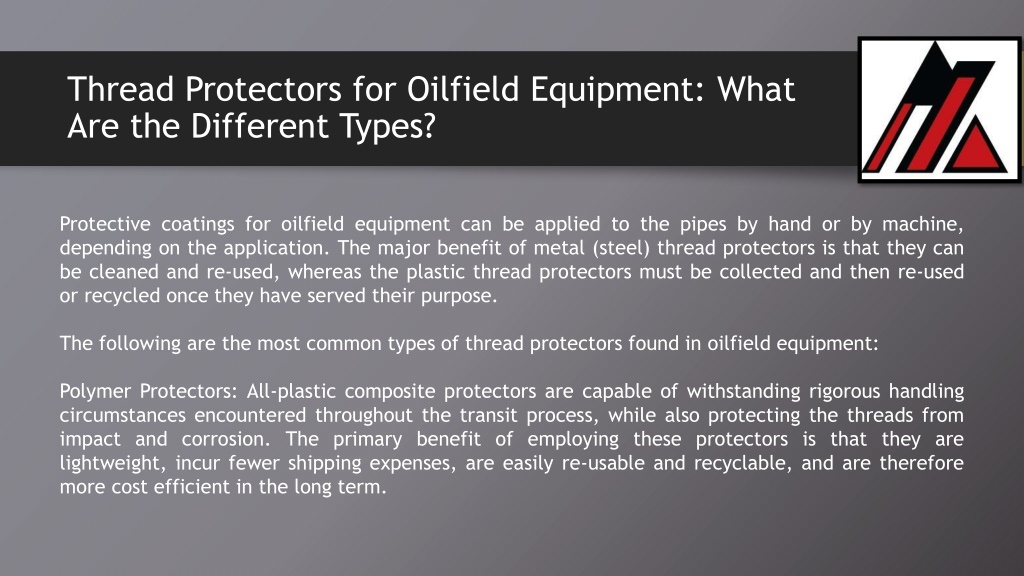 Thread Protectors for Oilfield Equipment: What Are the Different Types?

Protective coatings for oilfield equipment can be applied to the pipes by hand or by machine, depending on the application. The major benefit of metal (steel) thread protectors is that they can be cleaned and re-used, whereas the plastic thread protectors must be collected and then re-used or recycled once they have served their purpose.

The following are the most common types of thread protectors found in oilfield equipment:

Polymer Protectors: All-plastic composite protectors are capable of withstanding rigorous handling circumstances encountered throughout the transit process, while also protecting the threads from impact and corrosion. The primary benefit of employing these protectors is that they are lightweight, incur fewer shipping expenses, are easily re-usable and recyclable, and are therefore more cost efficient in the long term.